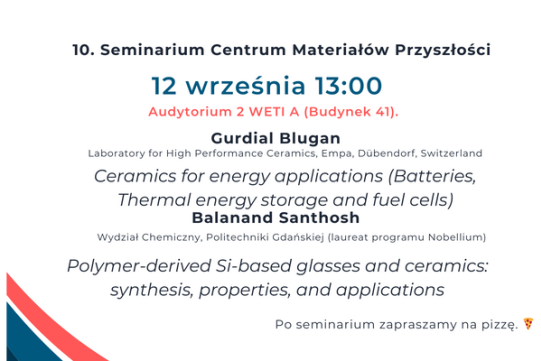 10. Seminarium Centrum Materiałów Przyszłości

12 września 13:00

Audytorium 2 WETI A (Budynek 41).

Gurdial Blugan

Laboratory for High Performance Ceramics, Empa, Dübendorf, Switzerland

Ceramics for energy applications (Batteries, Thermal energy storage and fuel cells)

Balanand Santhosh

Wydział Chemiczny, Politechniki Gdańskiej (laureat programu Nobellium)

Polymer-derived Si-based glasses and ceramics: synthesis, properties, and applications

Po seminarium zapraszamy na pizzę. 🍕